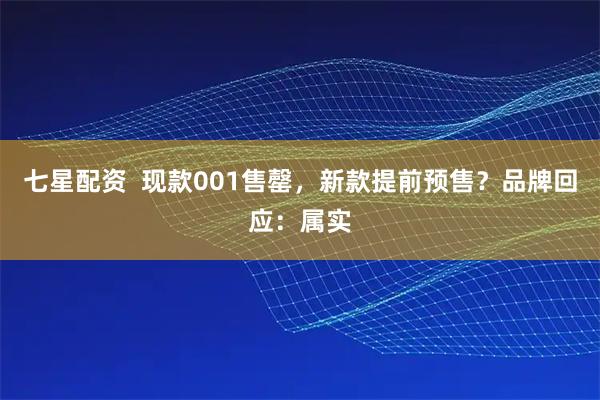 七星配资 现款001售罄，新款提前预售？品牌回应：属实